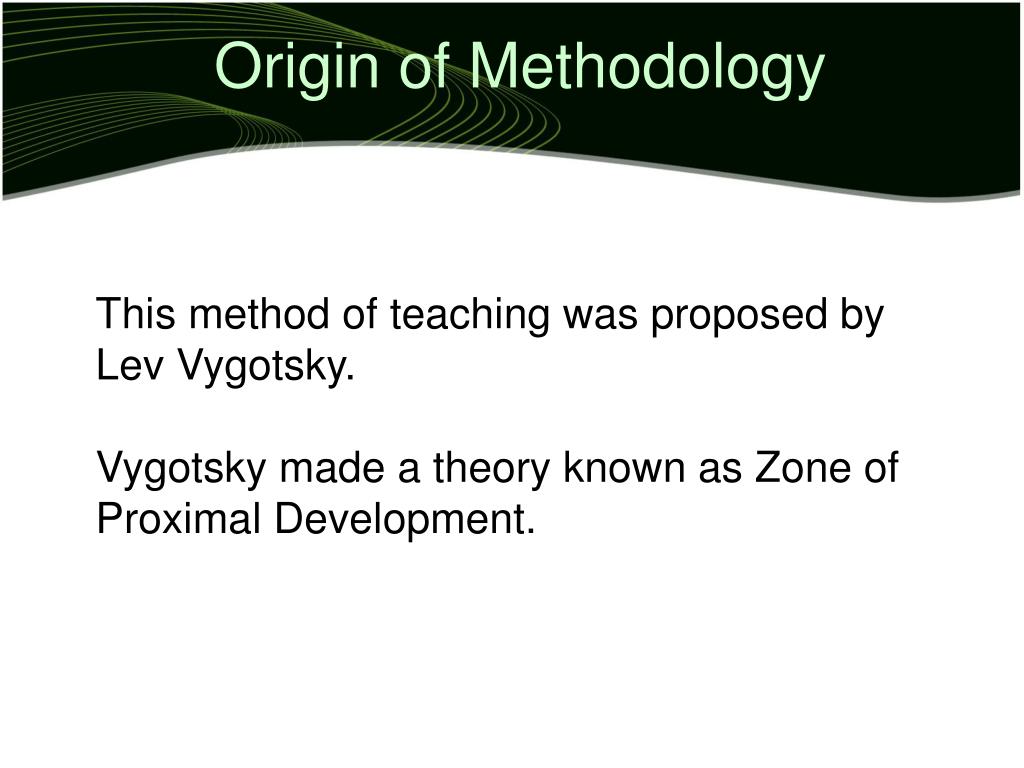 Origin of Methodology

This method of teaching was proposed by Lev Vygotsky.

Vygotsky made a theory known as Zone of Proximal Development.